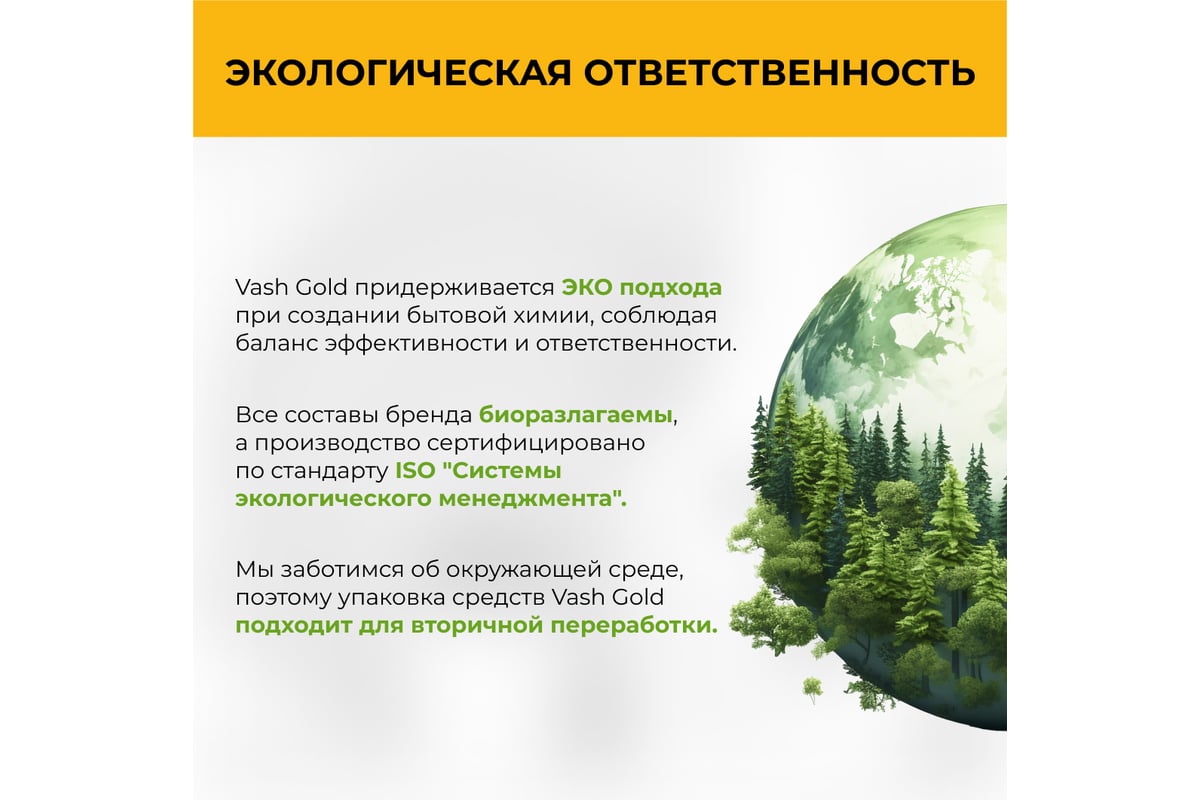 ЭКОЛОГИЧЕСКАЯ ОТВЕТСТВЕННОСТЬ

Vash Gold придерживается ЭКО подхода при создании бытовой химии, соблюдая баланс эффективности и ответственности.

Все составы бренда биоразлагаемы, а производство сертифицировано по стандарту ISO "Системы экологического менеджмента".

Мы заботимся об окружающей среде, поэтому упаковка средств Vash Gold подходит для вторичной переработки.